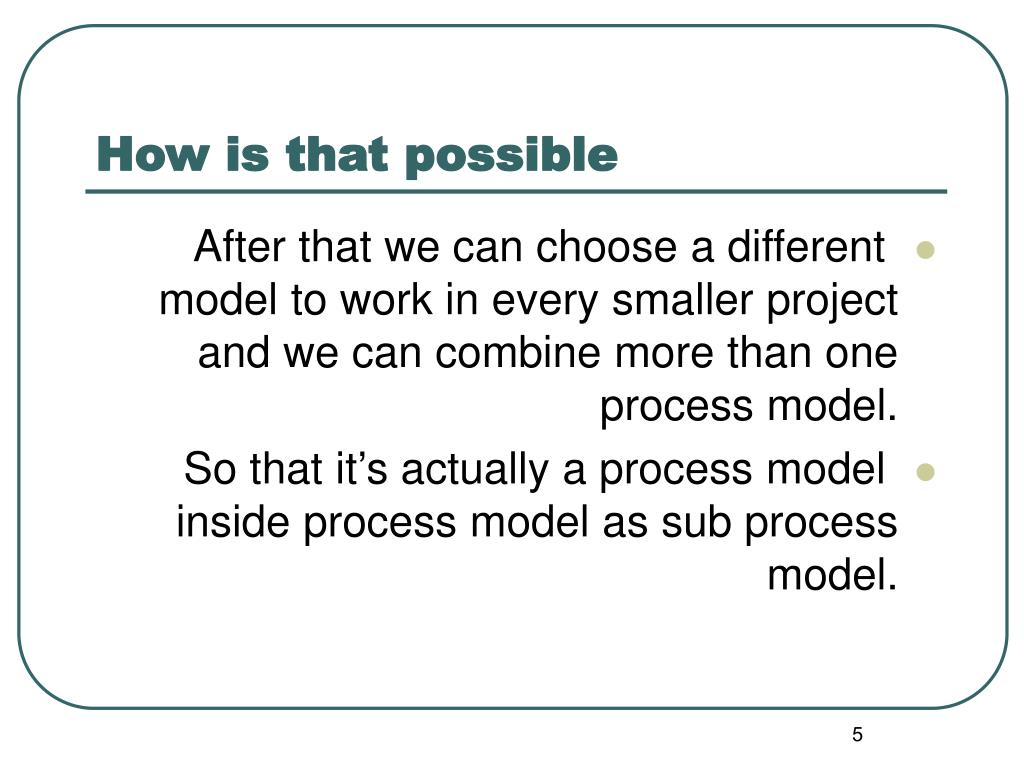 How is that possible

After that we can choose a different model to work in every smaller project and we can combine more than one process model.

So that it's actually a process model inside process model as sub process model.

5